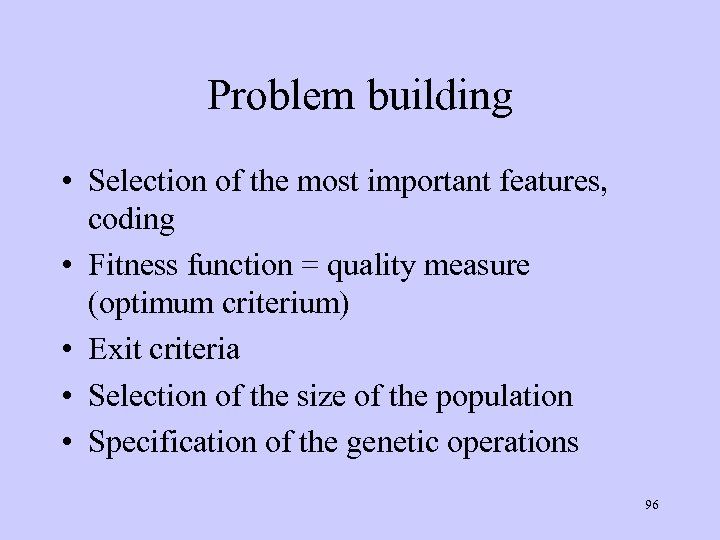 Problem building

• Selection of the most important features, coding
• Fitness function = quality measure (optimum criterium)
• Exit criteria
• Selection of the size of the population
• Specification of the genetic operations

96